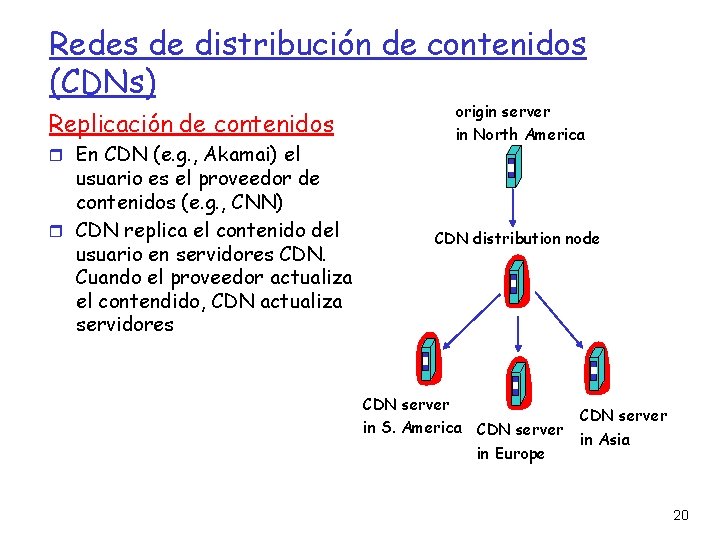 Redes de distribución de contenidos (CDNs)

Replicación de contenidos

En CDN (e.g., Akamai) el usuario es el proveedor de contenidos (e.g., CNN)

CDN replica el contenido del usuario en servidores CDN. Cuando el proveedor actualiza el contendido, CDN actualiza servidores

origin server
in North America

CDN distribution node

CDN server
in S. America

CDN server
in Europe

CDN server
in Asia

20